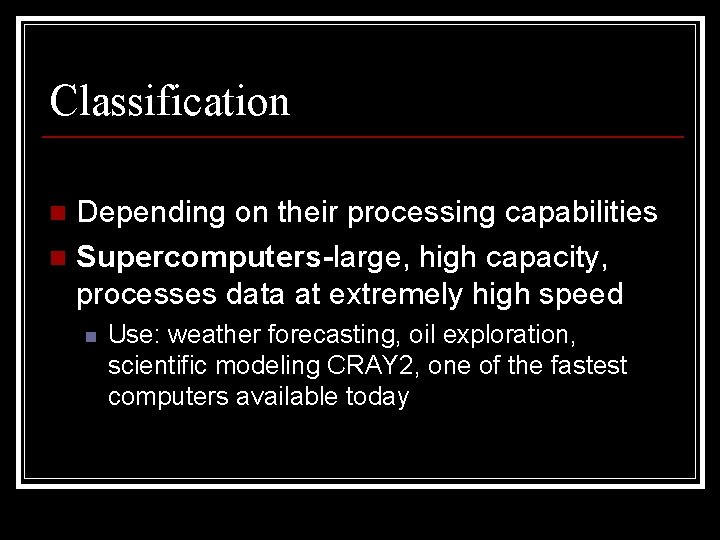 Classification

Depending on their processing capabilities

Supercomputers-large, high capacity, processes data at extremely high speed

Use: weather forecasting, oil exploration, scientific modeling CRAY2, one of the fastest computers available today